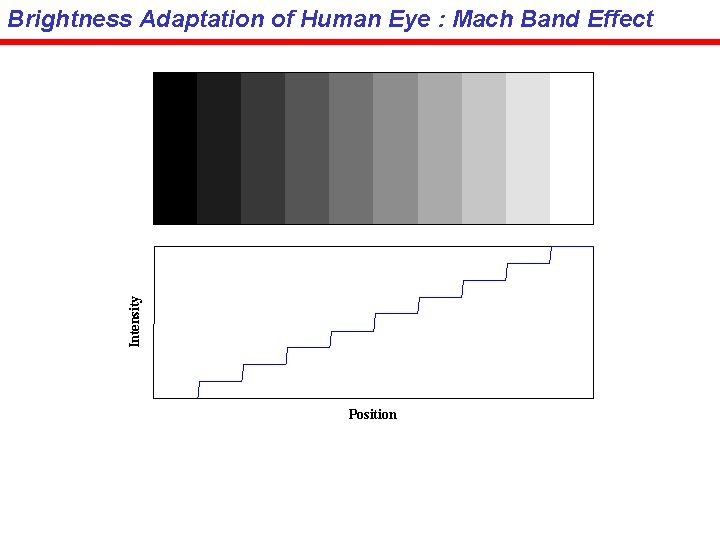 Brightness Adaptation of Human Eye : Mach Band Effect

Intensity

Position